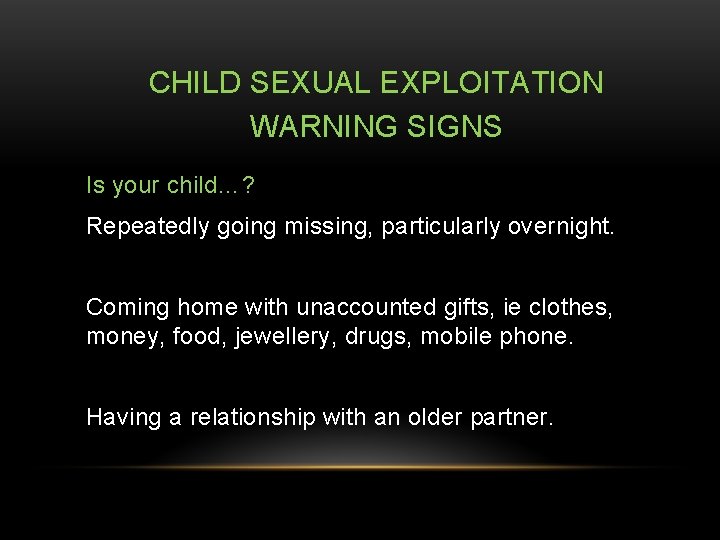 CHILD SEXUAL EXPLOITATION WARNING SIGNS

Is your child…?

Repeatedly going missing, particularly overnight.

Coming home with unaccounted gifts, ie clothes, money, food, jewellery, drugs, mobile phone.

Having a relationship with an older partner.